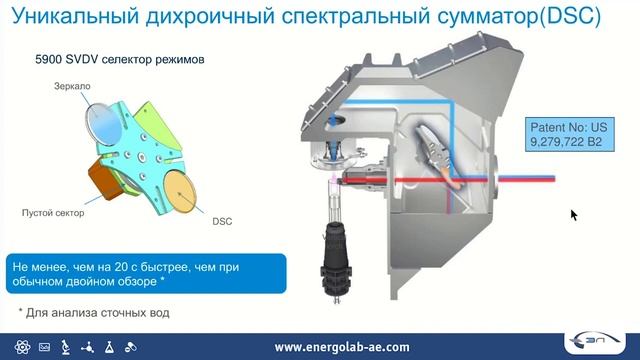 Уникальный дихроичный спектральный сумматор(DSC)

5900 SVDV селектор режимов

Зеркало

Пустой сектор

DSC

Patent No: US 9,279,722 B2

Не менее, чем на 20 с быстрее, чем при обычном двойном обзоре *

* Для анализа сточных вод

www.energolab-ae.com

ЭЛ